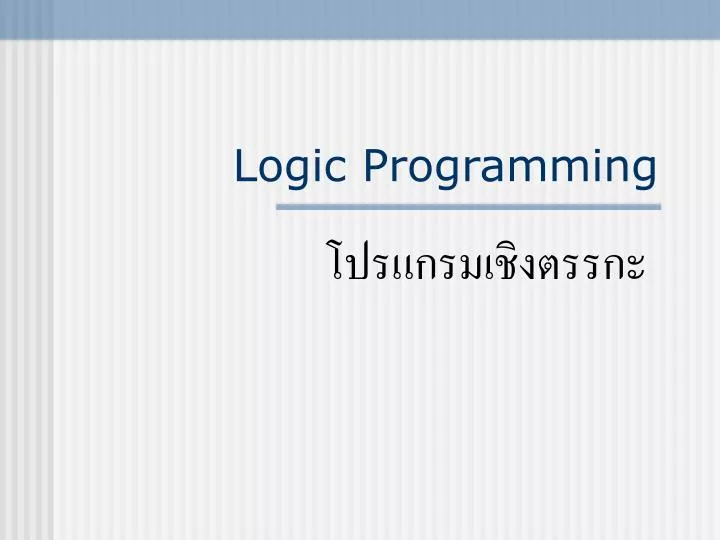 Logic Programming

โปรแกรมเชิงตรรกะ